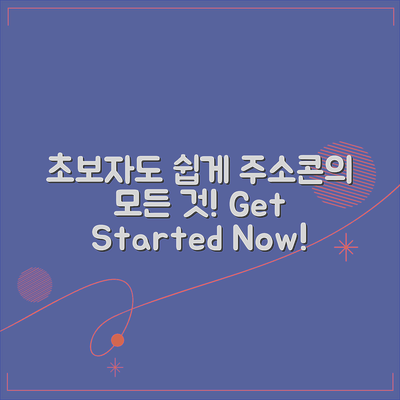 초보자도 쉽게 주소콘의 모든 것! Get Started Now!